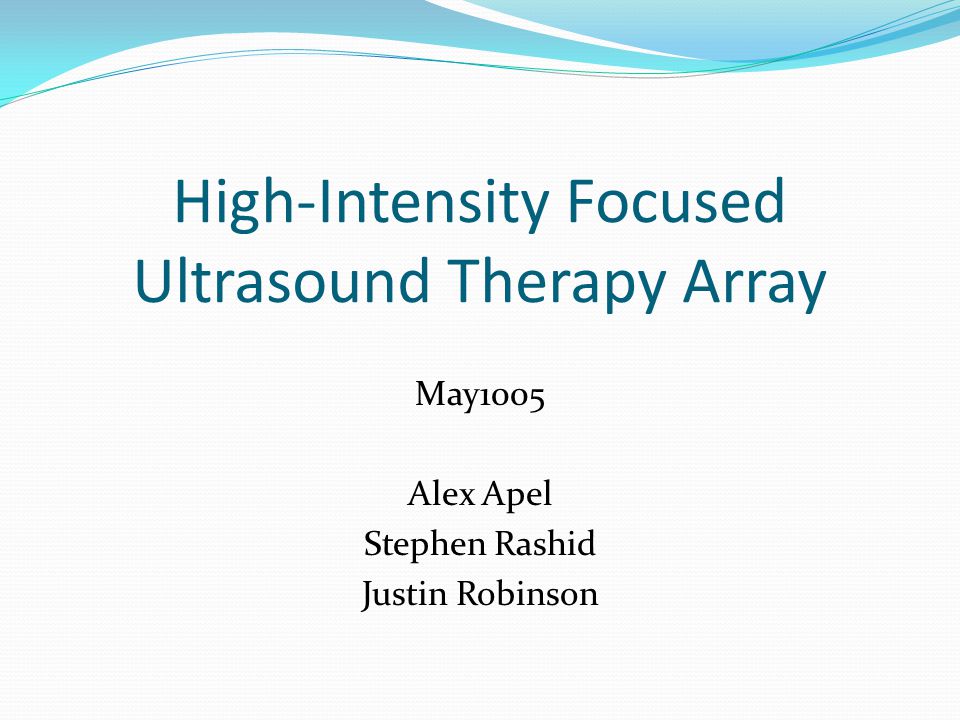 High-Intensity Focused Ultrasound Therapy Array

May1005

Alex Apel
Stephen Rashid
Justin Robinson